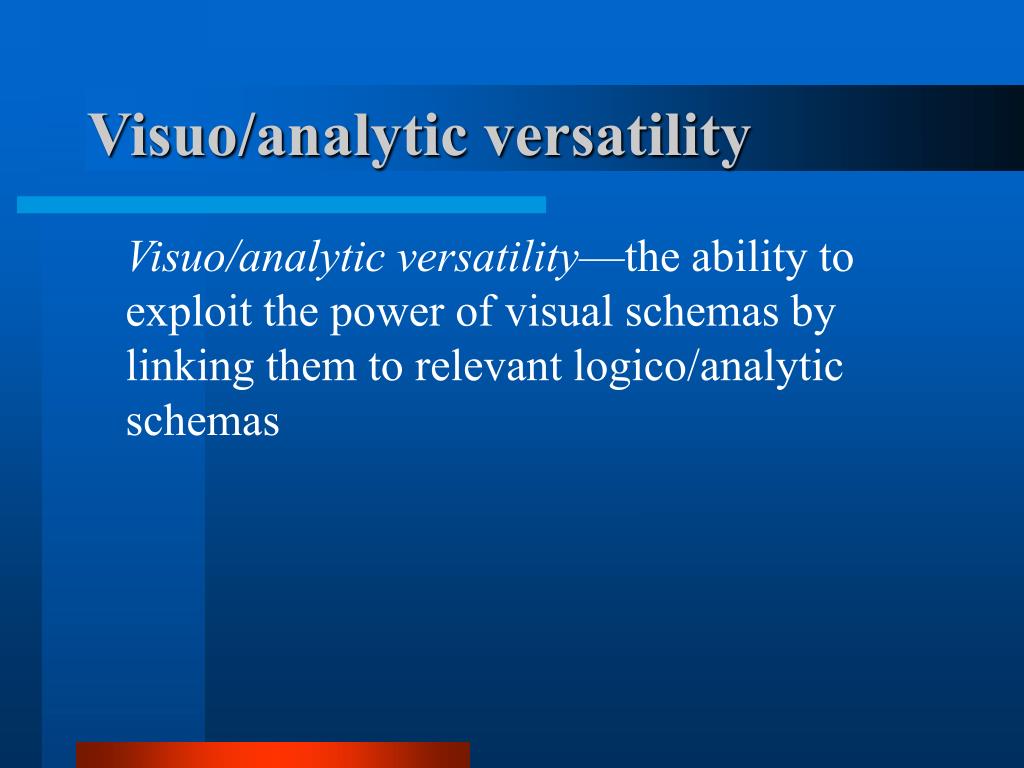 Visuo/analytic versatility

Visuo/analytic versatility—the ability to exploit the power of visual schemas by linking them to relevant logico/analytic schemas